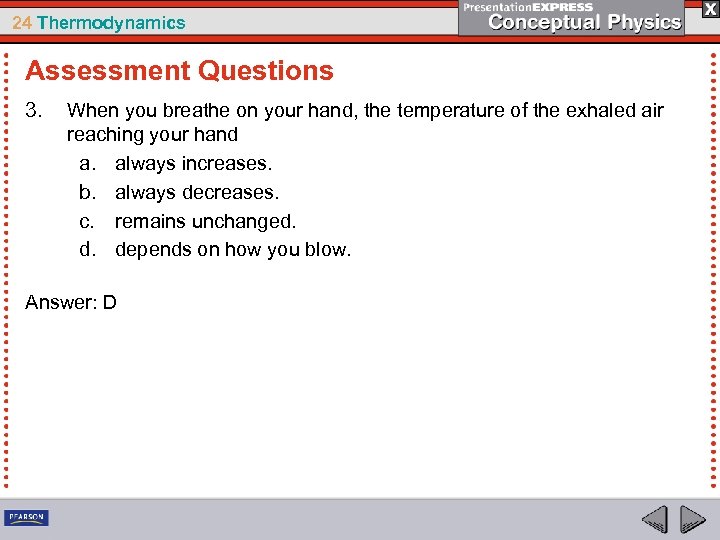 24 Thermodynamics

PresentationEXPRESS
Conceptual Physics

X

Assessment Questions

3. When you breathe on your hand, the temperature of the exhaled air reaching your hand
a. always increases.
b. always decreases.
c. remains unchanged.
d. depends on how you blow.

Answer: D

PEARSON